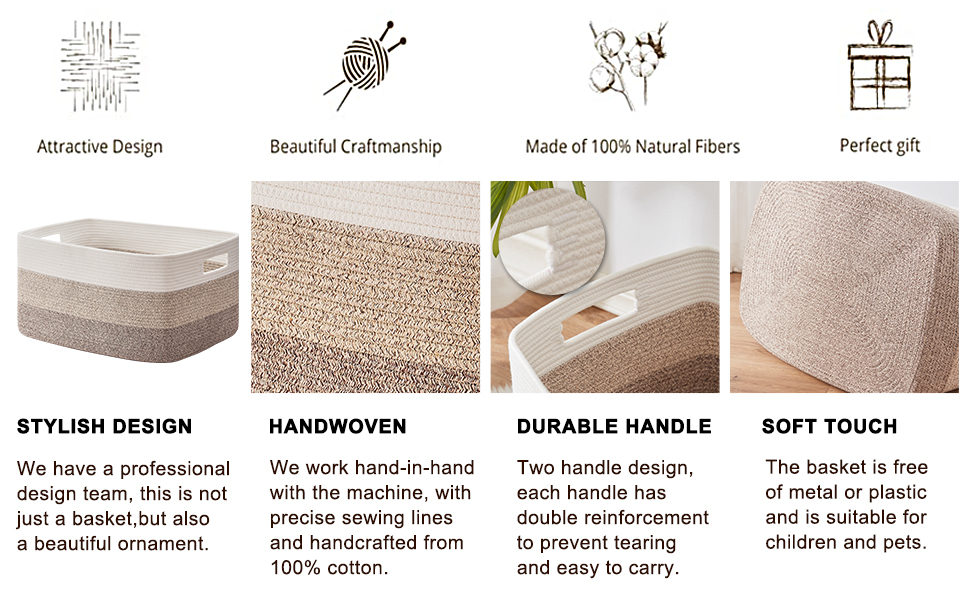 Attractive Design

Beautiful Craftmanship

Made of 100% Natural Fibers

Perfect gift

STYLISH DESIGN

We have a professional design team, this is not just a basket,but also a beautiful ornament.

HANDWOVEN

We work hand-in-hand with the machine, with precise sewing lines and handcrafted from 100% cotton.

DURABLE HANDLE

Two handle design, each handle has double reinforcement to prevent tearing and easy to carry.

SOFT TOUCH

The basket is free of metal or plastic and is suitable for children and pets.